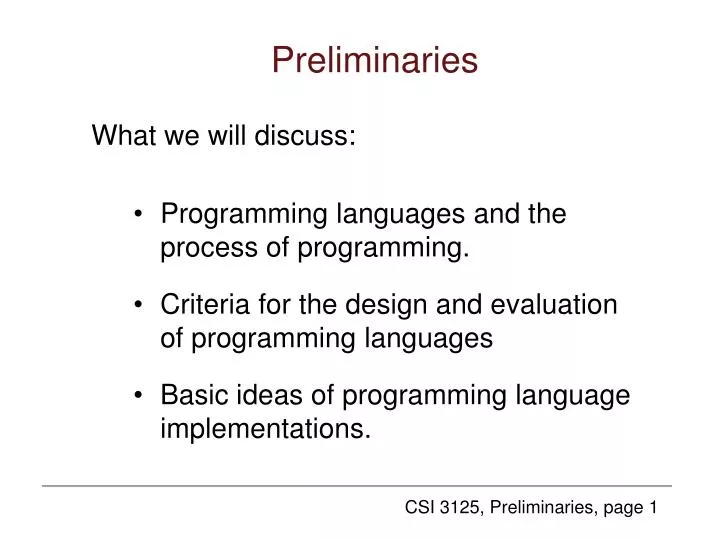 Preliminaries

What we will discuss:

• Programming languages and the process of programming.

• Criteria for the design and evaluation of programming languages

• Basic ideas of programming language implementations.

CSI 3125, Preliminaries, page 1